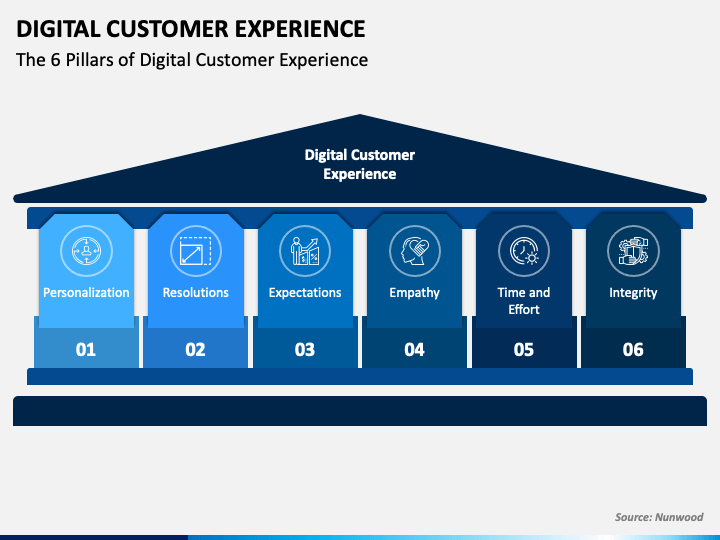 DIGITAL CUSTOMER EXPERIENCE
The 6 Pillars of Digital Customer Experience

Digital Customer Experience

Personalization
01

Resolutions
02

Expectations
03

Empathy
04

Time and Effort
05

Integrity
06

Source: Nunwood